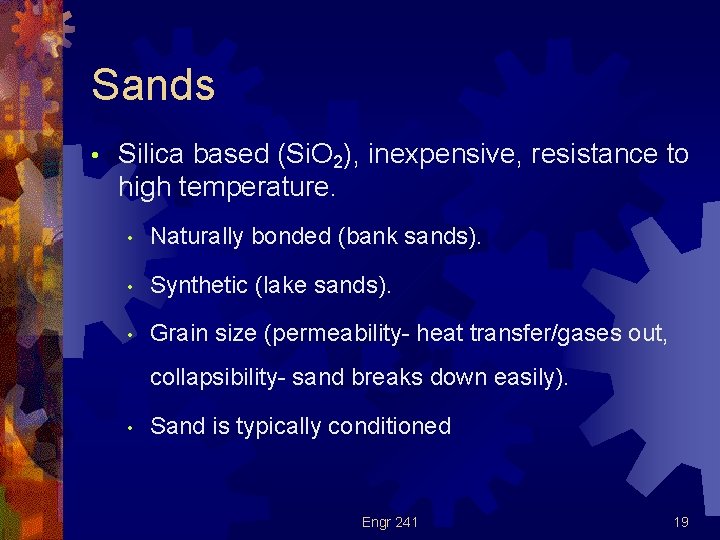 Sands

• Silica based ($SiO_2$), inexpensive, resistance to high temperature.

• Naturally bonded (bank sands).

• Synthetic (lake sands).

• Grain size (permeability- heat transfer/gases out, collapsibility- sand breaks down easily).

• Sand is typically conditioned

Engr 241

19